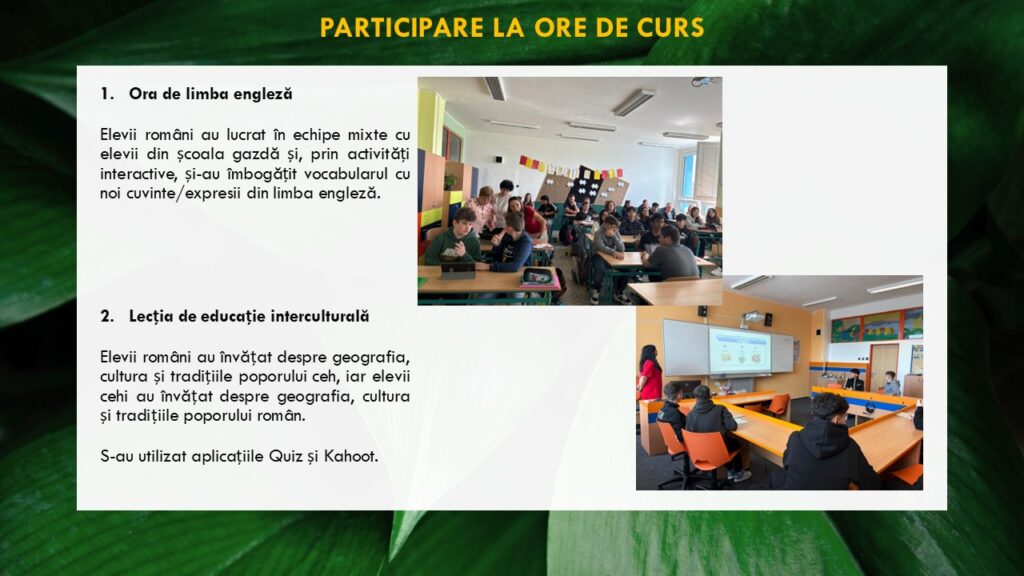 PARTICIPARE LA ORE DE CURS

1. Ora de limba engleză

Elevii români au lucrat în echipe mixte cu elevii din școala gazdă și, prin activități interactive, și-au îmbogățit vocabularul cu noi cuvinte/expresii din limba engleză.

2. Lecția de educație interculturală

Elevii români au învățat despre geografia, cultura și tradițiile poporului ceh, iar elevii cehi au învățat despre geografia, cultura și tradițiile poporului român.

S-au utilizat aplicațiile Quiz și Kahoot.